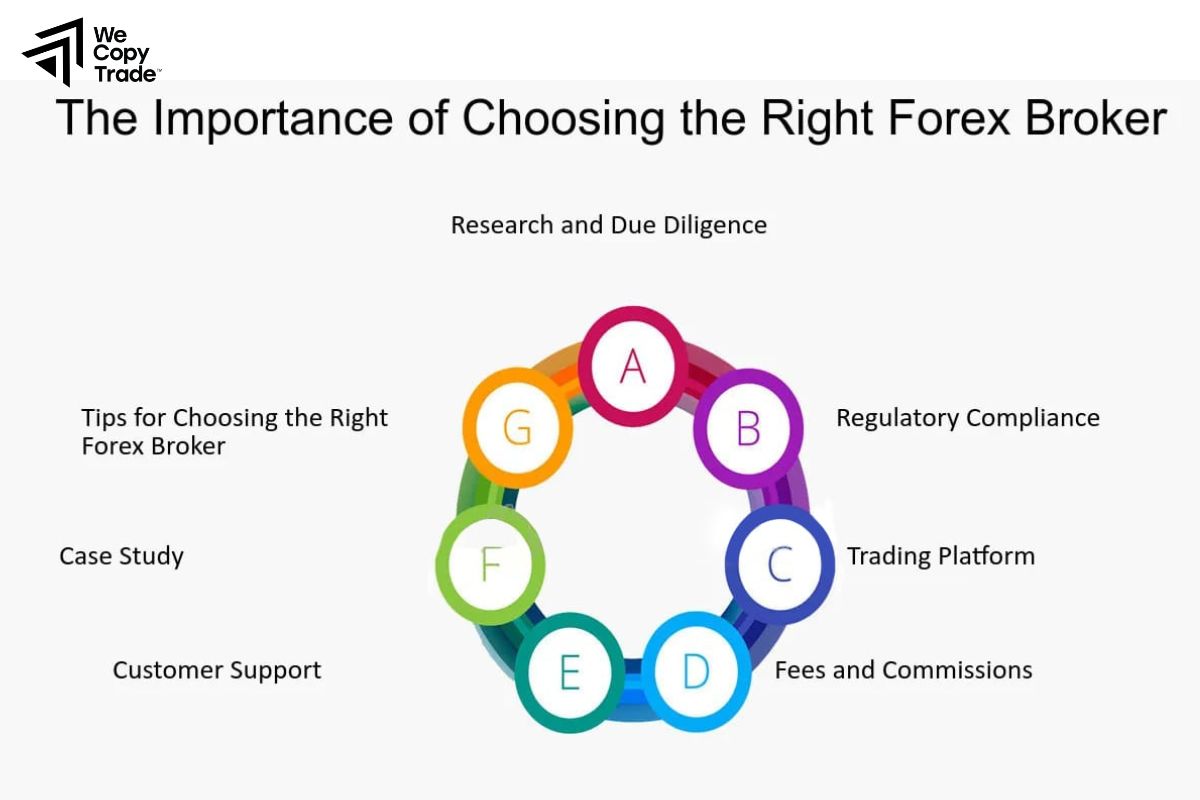 We Copy Trade™

The Importance of Choosing the Right Forex Broker

Research and Due Diligence

A

B

Regulatory Compliance

C

Trading Platform

D

Fees and Commissions

E

Customer Support

F

Case Study

G

Tips for Choosing the Right Forex Broker